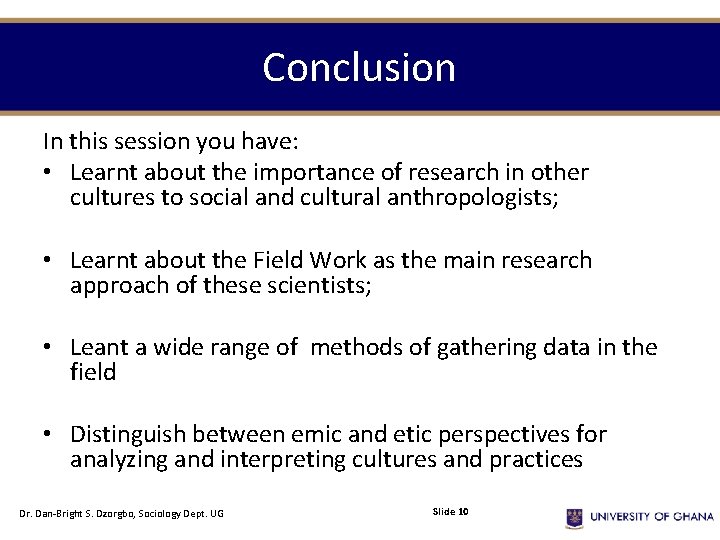 Conclusion

In this session you have:

• Learnt about the importance of research in other cultures to social and cultural anthropologists;

• Learnt about the Field Work as the main research approach of these scientists;

• Leant a wide range of methods of gathering data in the field

• Distinguish between emic and etic perspectives for analyzing and interpreting cultures and practices

Dr. Dan-Bright S. Dzorgbo, Sociology Dept. UG

Slide 10

UNIVERSITY OF GHANA